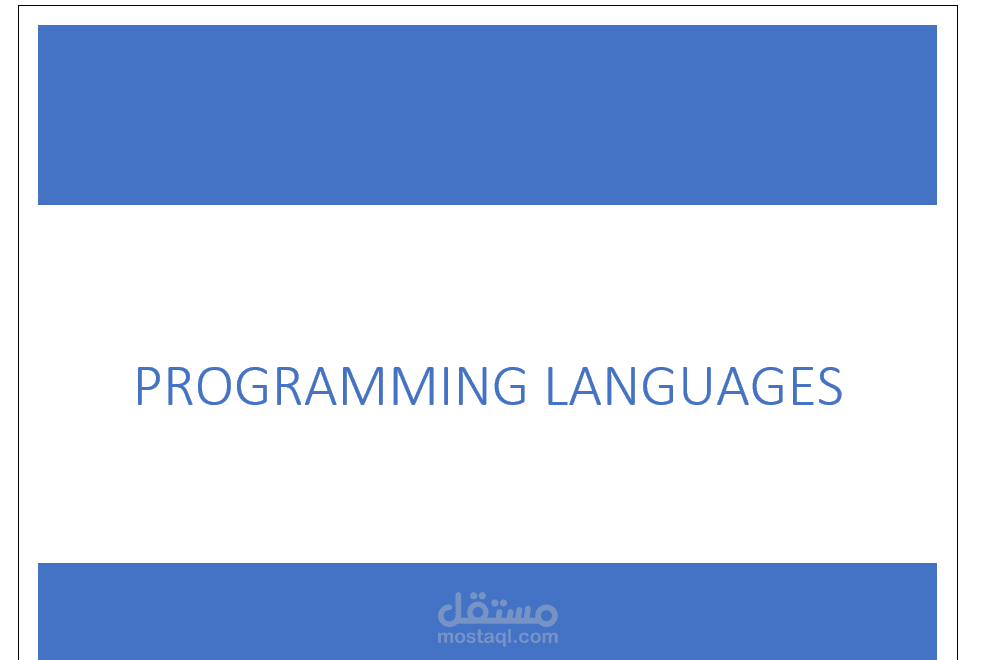 PROGRAMMING LANGUAGES

مستقل
mostaql.com